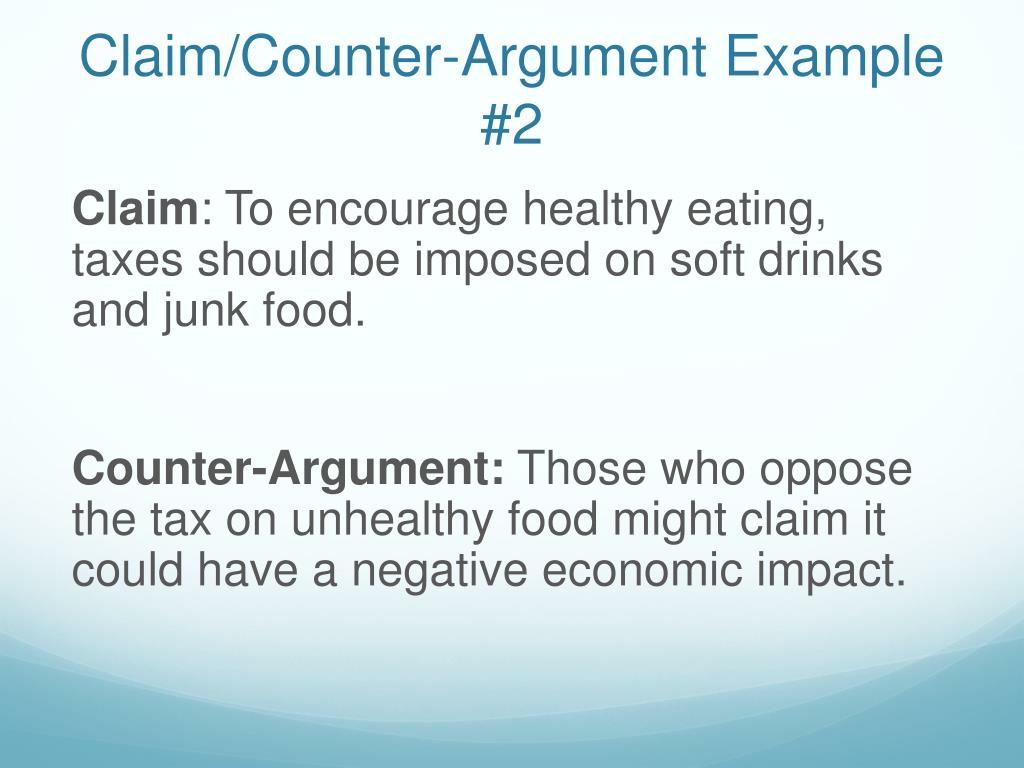 Claim/Counter-Argument Example #2

Claim: To encourage healthy eating, taxes should be imposed on soft drinks and junk food.

Counter-Argument: Those who oppose the tax on unhealthy food might claim it could have a negative economic impact.